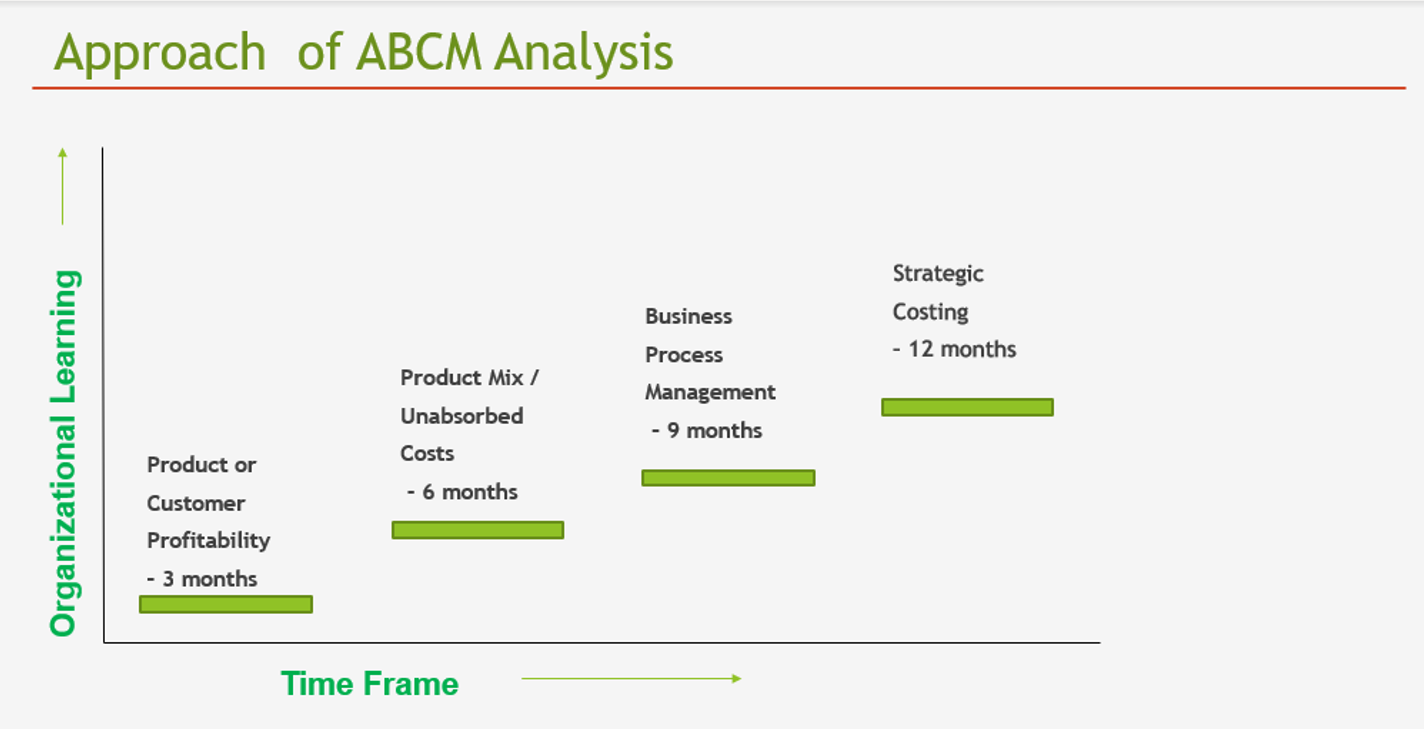 Approach of ABCM Analysis

Organizational Learning

Product or Customer Profitability
- 3 months

Product Mix / Unabsorbed Costs
- 6 months

Business Process Management
- 9 months

Strategic Costing
- 12 months

Time Frame